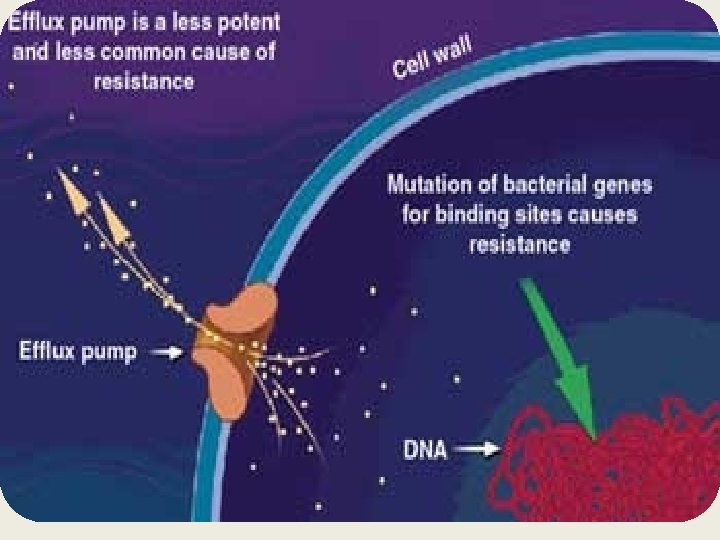 Efflux pump is a less potent and less common cause of resistance

Cell wall

Mutation of bacterial genes for binding sites causes resistance

Efflux pump

DNA